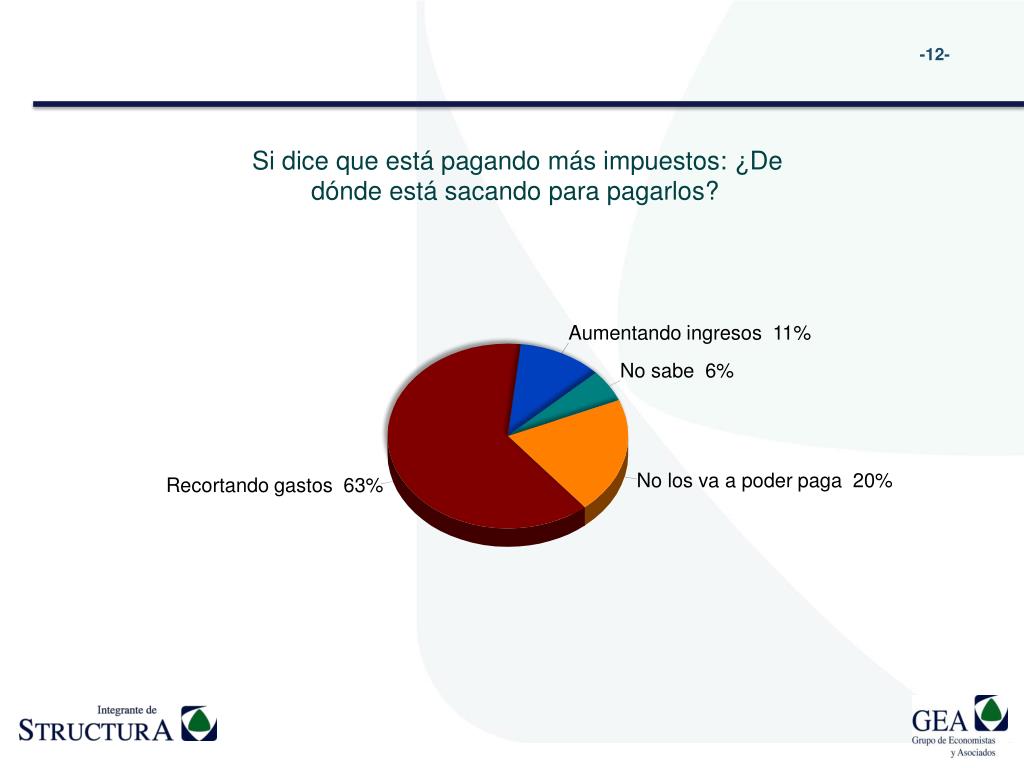 -12-

Si dice que está pagando más impuestos: ¿De dónde está sacando para pagarlos?

Aumentando ingresos 11%

No sabe 6%

No los va a poder paga 20%

Recortando gastos 63%

Integrante de
STRUCTURA

GEA
Grupo de Economistas
y Asociados